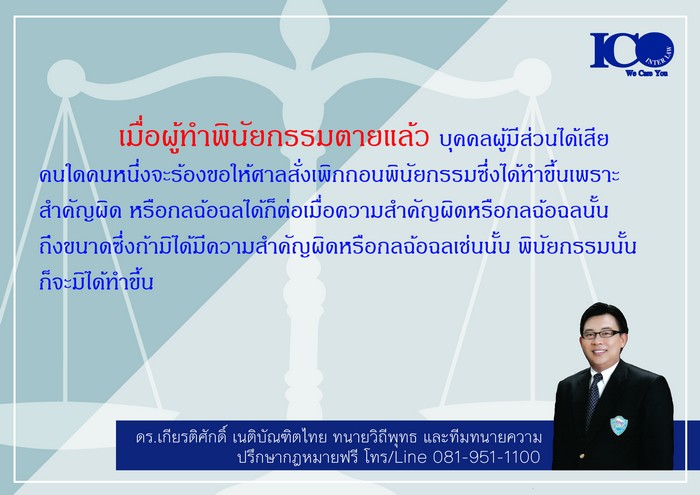 ICO INTER LAW
We Care You

เมื่อผู้ทำพินัยกรรมตายแล้ว บุคคลผู้มีส่วนได้เสียคนใดคนหนึ่งจะร้องขอให้ศาลสั่งเพิกถอนพินัยกรรมซึ่งได้ทำขึ้นเพราะสำคัญผิด หรือกลฉ้อฉลได้ก็ต่อเมื่อความสำคัญผิดหรือกลฉ้อฉลนั้นถึงขนาดซึ่งถ้ามิได้มีความสำคัญผิดหรือกลฉ้อฉลเช่นนั้น พินัยกรรมนั้นก็จะมิได้ทำขึ้น

ดร.เกียรติศักดิ์ เนติบัณฑิตไทย ทนายวิถีพุทธ และทีมทนายความ
ปรึกษากฎหมายฟรี โทร/Line 081-951-1100